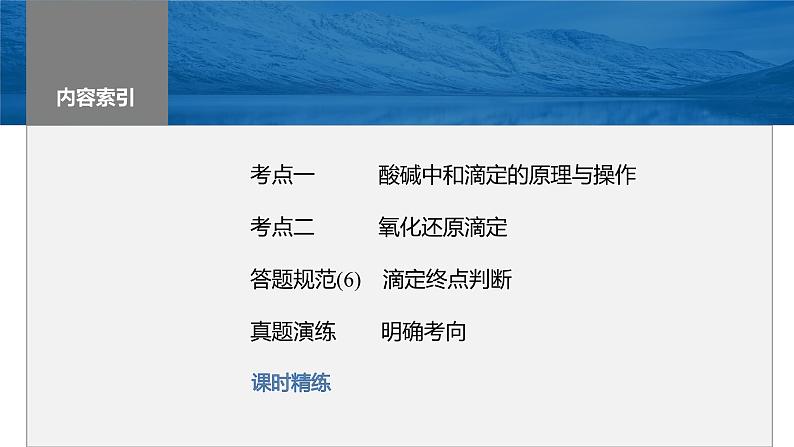 内容索引

考点一　酸碱中和滴定的原理与操作

考点二　氧化还原滴定

答题规范(6)　滴定终点判断

真题演练　明确考向

课时精练